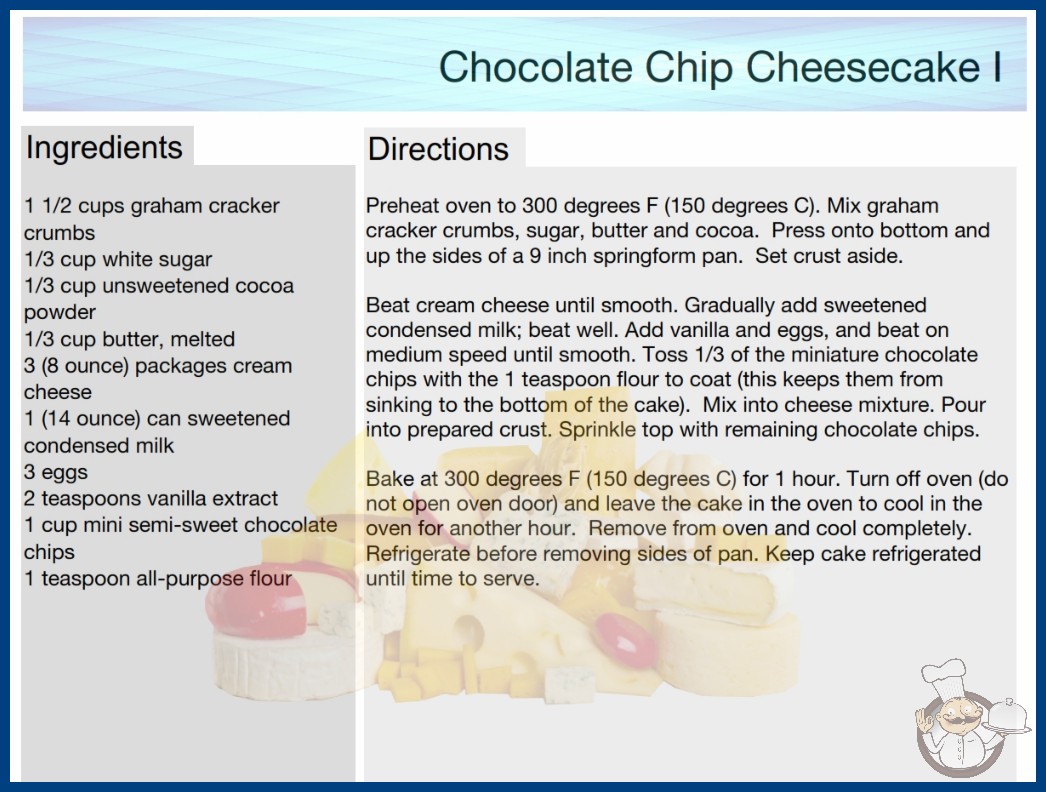 Chocolate Chip Cheesecake I

Ingredients

1 1/2 cups graham cracker crumbs
1/3 cup white sugar
1/3 cup unsweetened cocoa powder
1/3 cup butter, melted
3 (8 ounce) packages cream cheese
1 (14 ounce) can sweetened condensed milk
3 eggs
2 teaspoons vanilla extract
1 cup mini semi-sweet chocolate chips
1 teaspoon all-purpose flour

Directions

Preheat oven to 300 degrees F (150 degrees C). Mix graham cracker crumbs, sugar, butter and cocoa. Press onto bottom and up the sides of a 9 inch springform pan. Set crust aside.

Beat cream cheese until smooth. Gradually add sweetened condensed milk; beat well. Add vanilla and eggs, and beat on medium speed until smooth. Toss 1/3 of the miniature chocolate chips with the 1 teaspoon flour to coat (this keeps them from sinking to the bottom of the cake). Mix into cheese mixture. Pour into prepared crust. Sprinkle top with remaining chocolate chips.

Bake at 300 degrees F (150 degrees C) for 1 hour. Turn off oven (do not open oven door) and leave the cake in the oven to cool in the oven for another hour. Remove from oven and cool completely. Refrigerate before removing sides of pan. Keep cake refrigerated until time to serve.